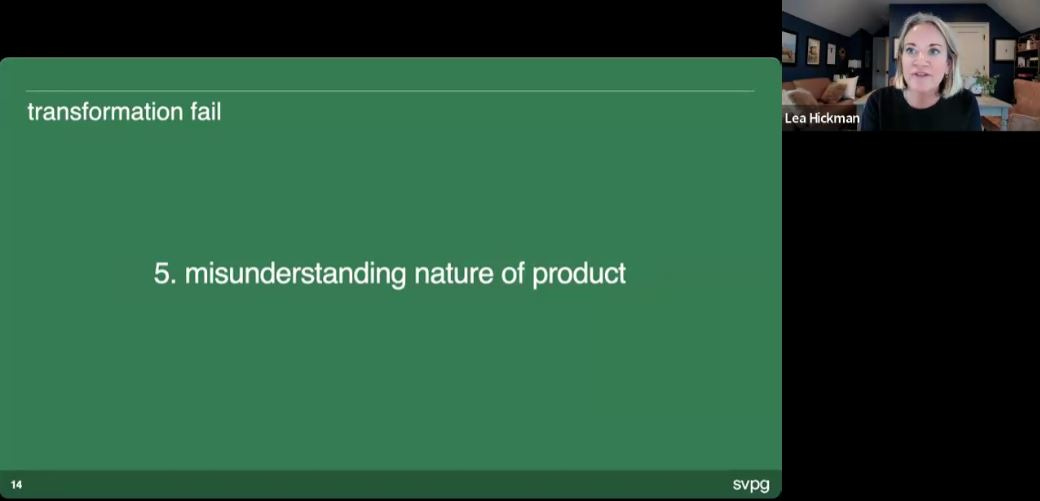 transformation fail

5. misunderstanding nature of product

14

svpg

Lea Hickman